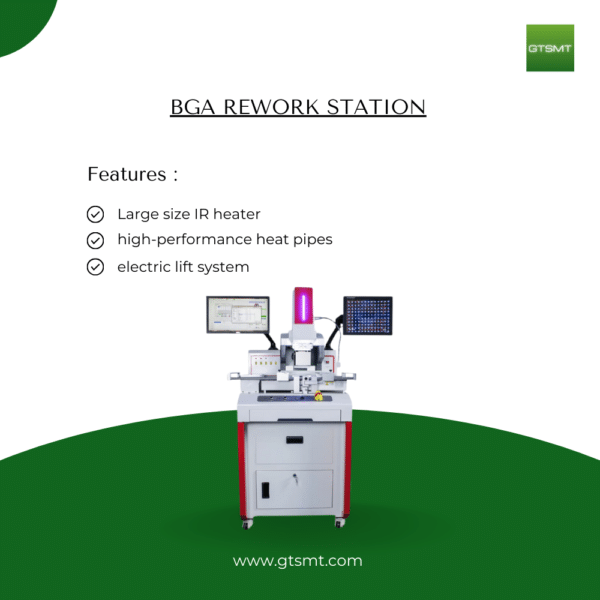 GTSMT

BGA REWORK STATION

Features :

Large size IR heater
high-performance heat pipes
electric lift system

www.gtsmt.com